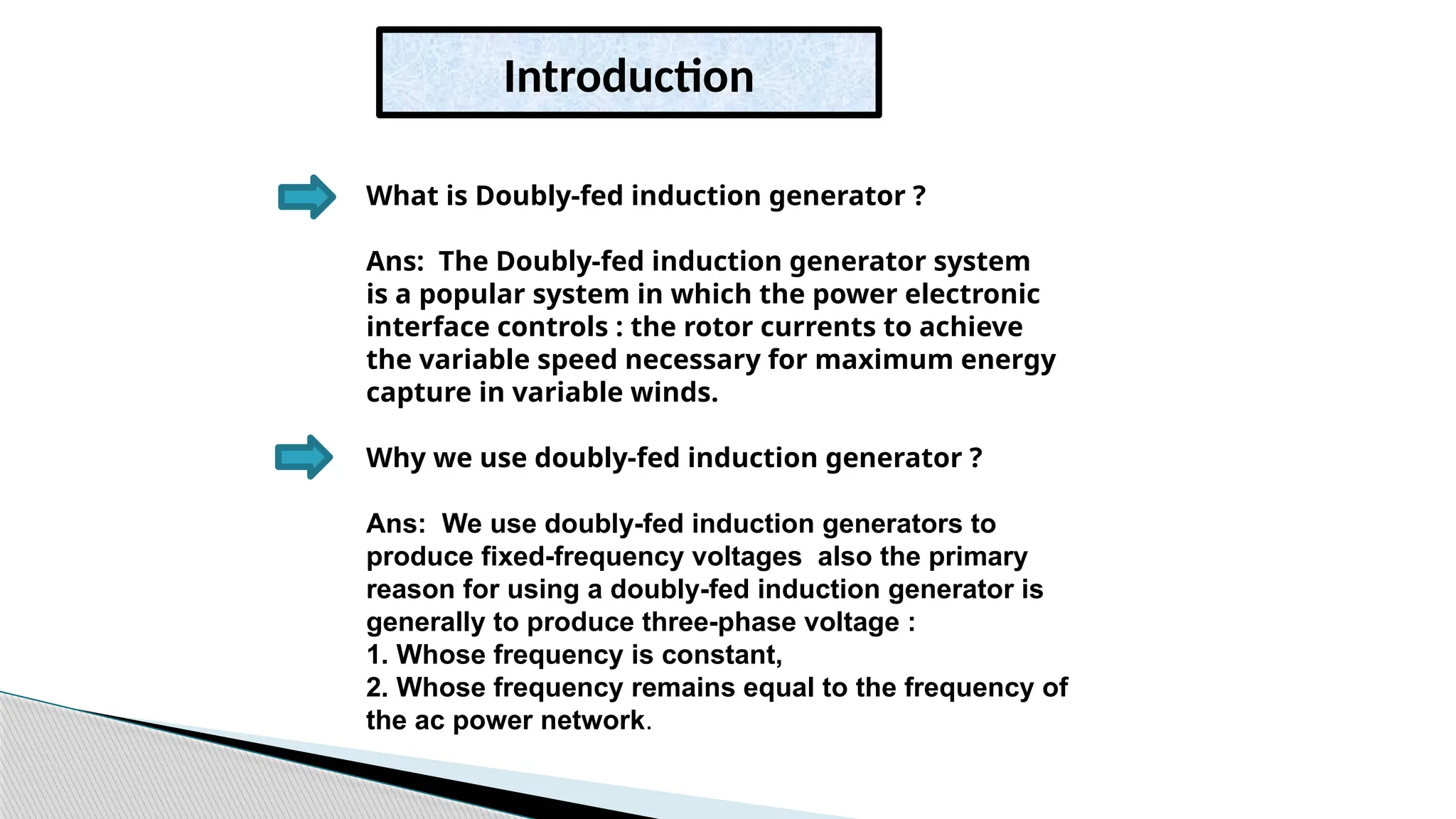 Introduction

What is Doubly-fed induction generator ?

Ans: The Doubly-fed induction generator system is a popular system in which the power electronic interface controls : the rotor currents to achieve the variable speed necessary for maximum energy capture in variable winds.

Why we use doubly-fed induction generator ?

Ans: We use doubly-fed induction generators to produce fixed-frequency voltages also the primary reason for using a doubly-fed induction generator is generally to produce three-phase voltage :
1. Whose frequency is constant,
2. Whose frequency remains equal to the frequency of the ac power network.